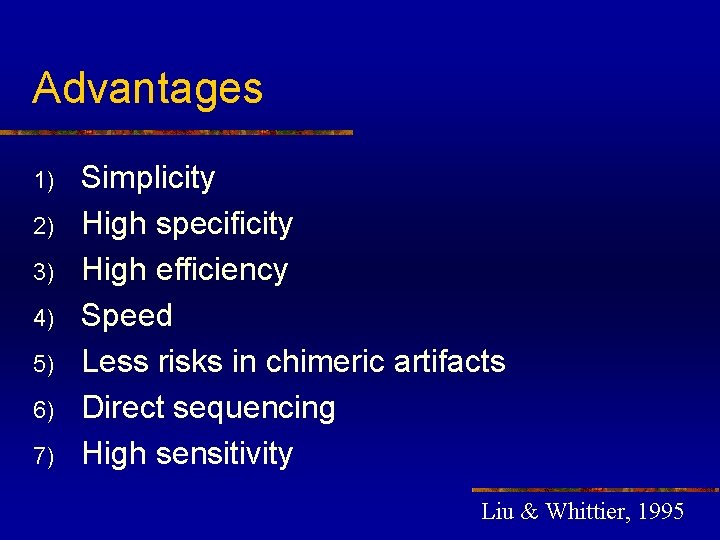 Advantages

1) Simplicity
2) High specificity
3) High efficiency
4) Speed
5) Less risks in chimeric artifacts
6) Direct sequencing
7) High sensitivity

Liu & Whittier, 1995